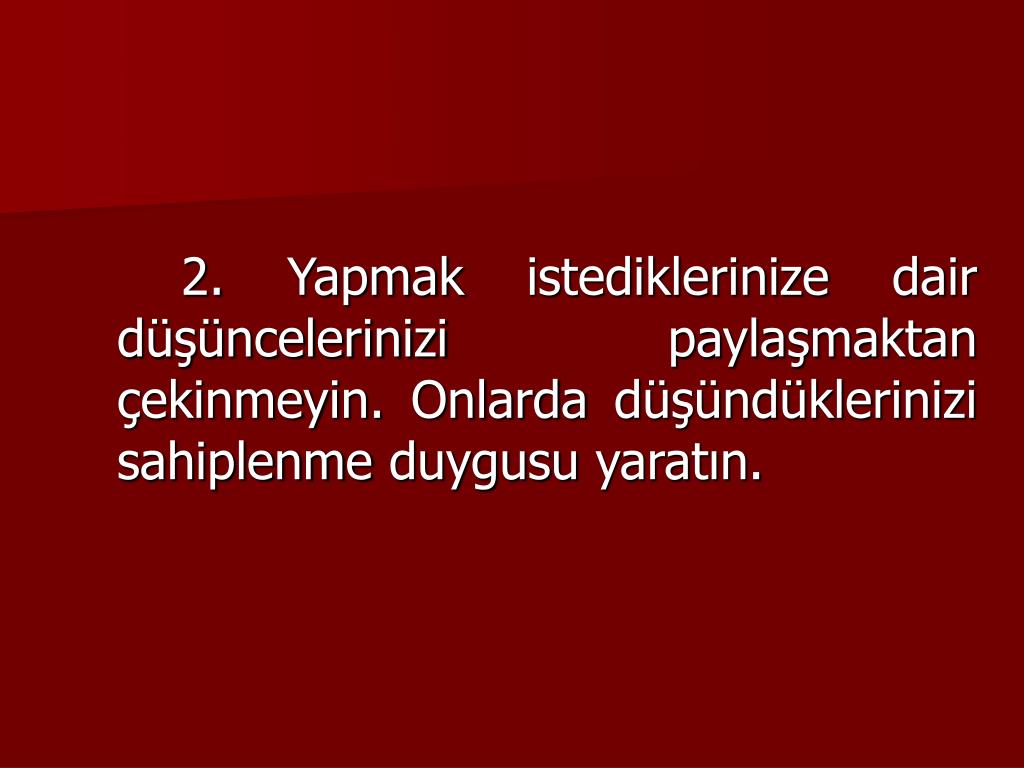 2. Yapmak istediklerinize dair düşüncelerinizi paylaşmaktan çekinmeyin. Onlarda düşündüklerinizi sahiplenme duygusu yaratın.